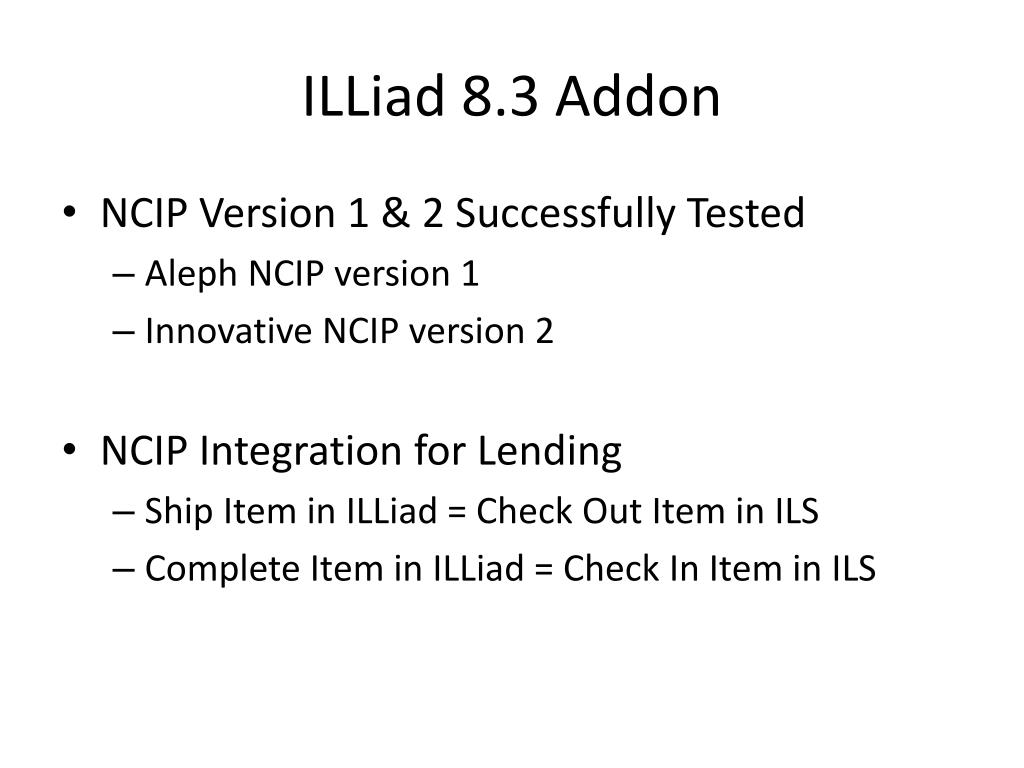 ILLiad 8.3 Addon

• NCIP Version 1 & 2 Successfully Tested
– Aleph NCIP version 1
– Innovative NCIP version 2

• NCIP Integration for Lending
– Ship Item in ILLiad = Check Out Item in ILS
– Complete Item in ILLiad = Check In Item in ILS